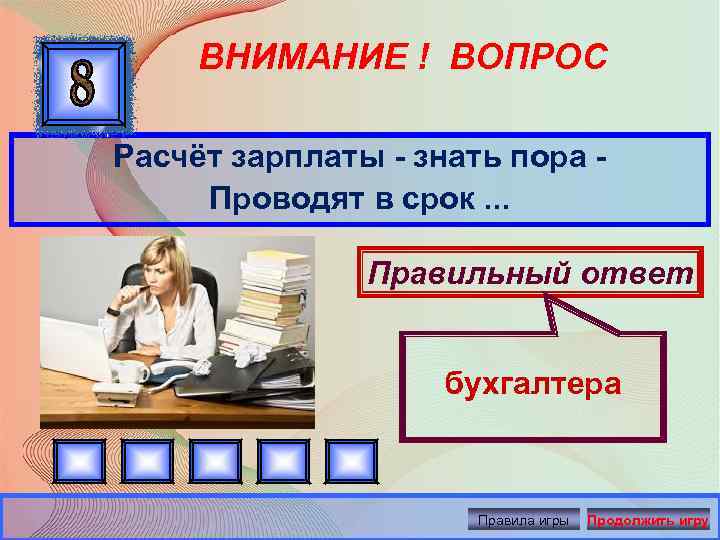 8

ВНИМАНИЕ ! ВОПРОС

Расчёт зарплаты - знать пора -
Проводят в срок ...

Правильный ответ

бухгалтера

Правила игры

Продолжить игру